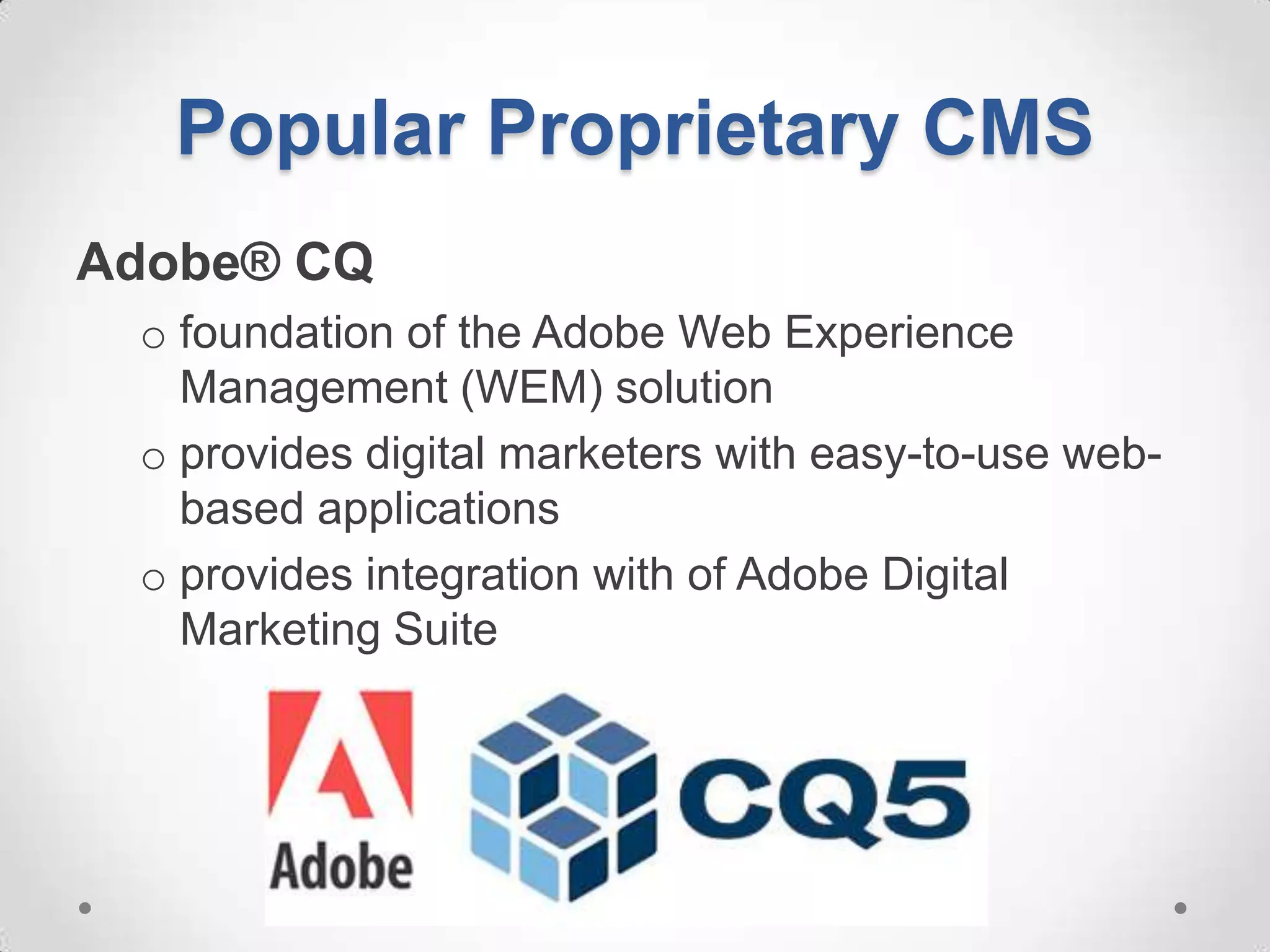 Popular Proprietary CMS

Adobe® CQ

o foundation of the Adobe Web Experience Management (WEM) solution

o provides digital marketers with easy-to-use web-based applications

o provides integration with of Adobe Digital Marketing Suite

Adobe

CQ5